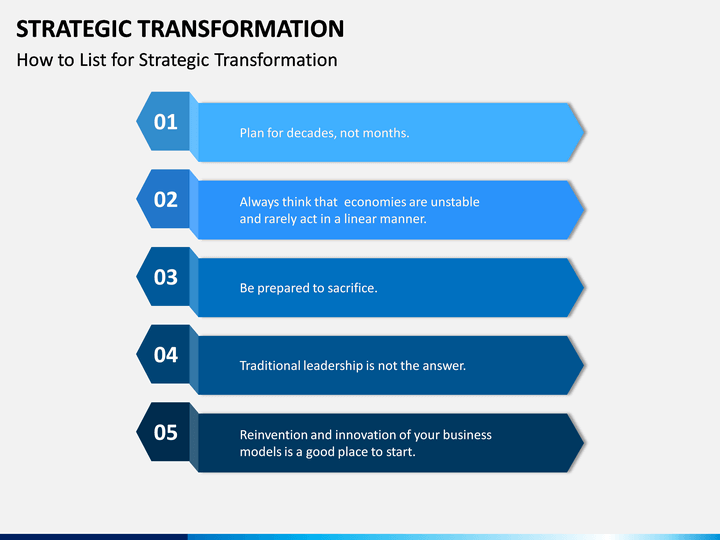 STRATEGIC TRANSFORMATION

How to List for Strategic Transformation

01

Plan for decades, not months.

02

Always think that economies are unstable and rarely act in a linear manner.

03

Be prepared to sacrifice.

04

Traditional leadership is not the answer.

05

Reinvention and innovation of your business models is a good place to start.